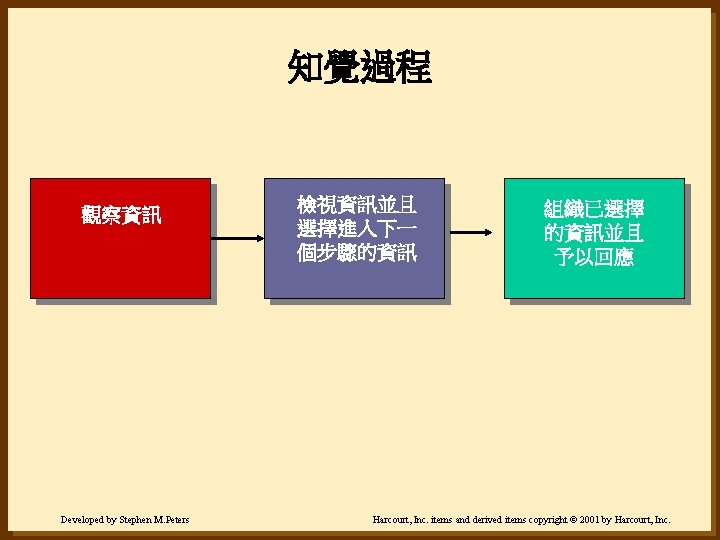 知覺過程

觀察資訊

檢視資訊並且選擇進入下一個步驟的資訊

組織已選擇的資訊並且予以回應

Developed by Stephen M.Peters

Harcourt, Inc. items and derived items copyright © 2001 by Harcourt, Inc.